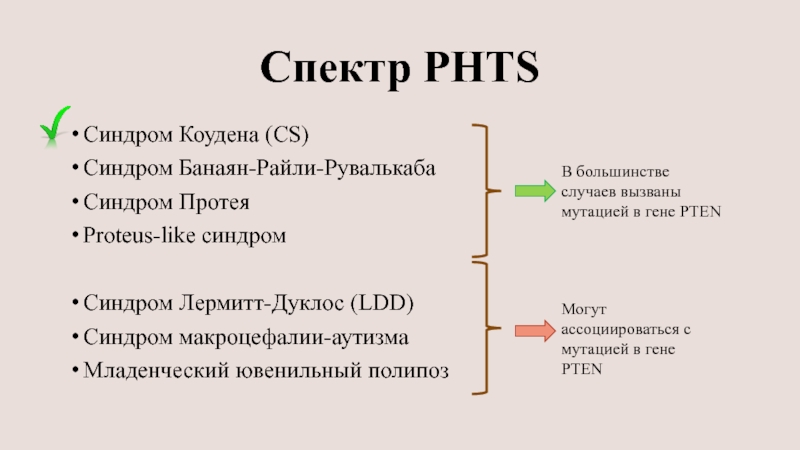 Спектр PHTS

• Синдром Коудена (CS)
• Синдром Банаян-Райли-Рувалькаба
• Синдром Протея
• Proteus-like синдром

В большинстве случаев вызваны мутацией в гене PTEN

• Синдром Лермитт-Дуклос (LDD)
• Синдром макроцефалии-аутизма
• Младенческий ювенильный полипоз

Могут ассоциироваться с мутацией в гене PTEN